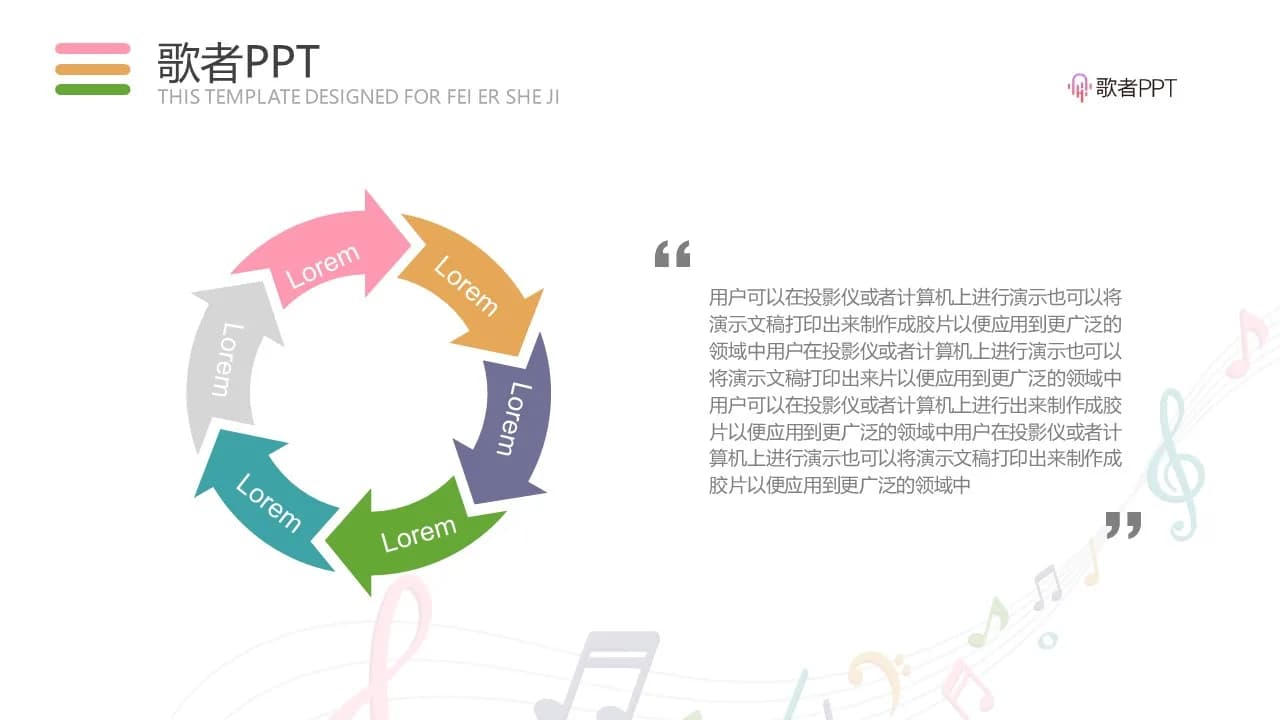 歌者PPT
THIS TEMPLATE DESIGNED FOR FEI ER SHE JI

歌者PPT

Lorem
Lorem
Lorem
Lorem
Lorem
Lorem

“

用户可以在投影仪或者计算机上进行演示也可以将演示文稿打印出来制作成胶片以便应用到更广泛的领域中用户在投影仪或者计算机上进行演示也可以将演示文稿打印出来片以便应用到更广泛的领域中用户可以在投影仪或者计算机上进行出来制作成胶片以便应用到更广泛的领域中用户在投影仪或者计算机上进行演示也可以将演示文稿打印出来制作成胶片以便应用到更广泛的领域中

”